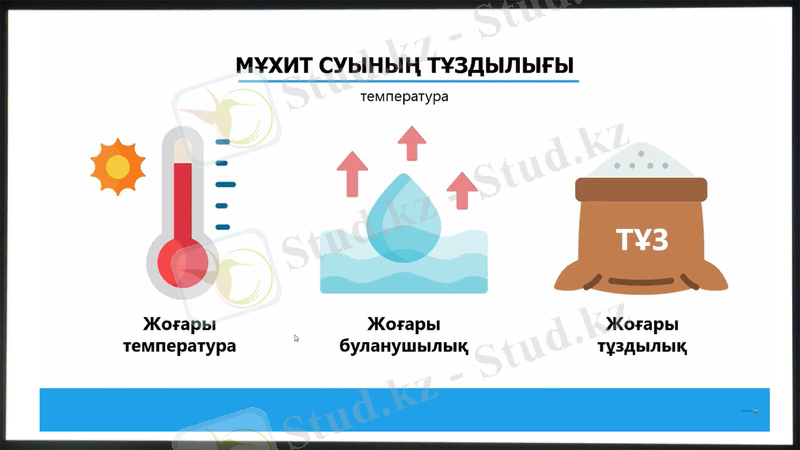 МҰХИТ СУЫНЫҢ ТҰЗДЫЛЫҒЫ

температура

ТҰЗ

Жоғары температура

Жоғары буланушылық

Жоғары тұздылық

Stud.kz - Stud.kz